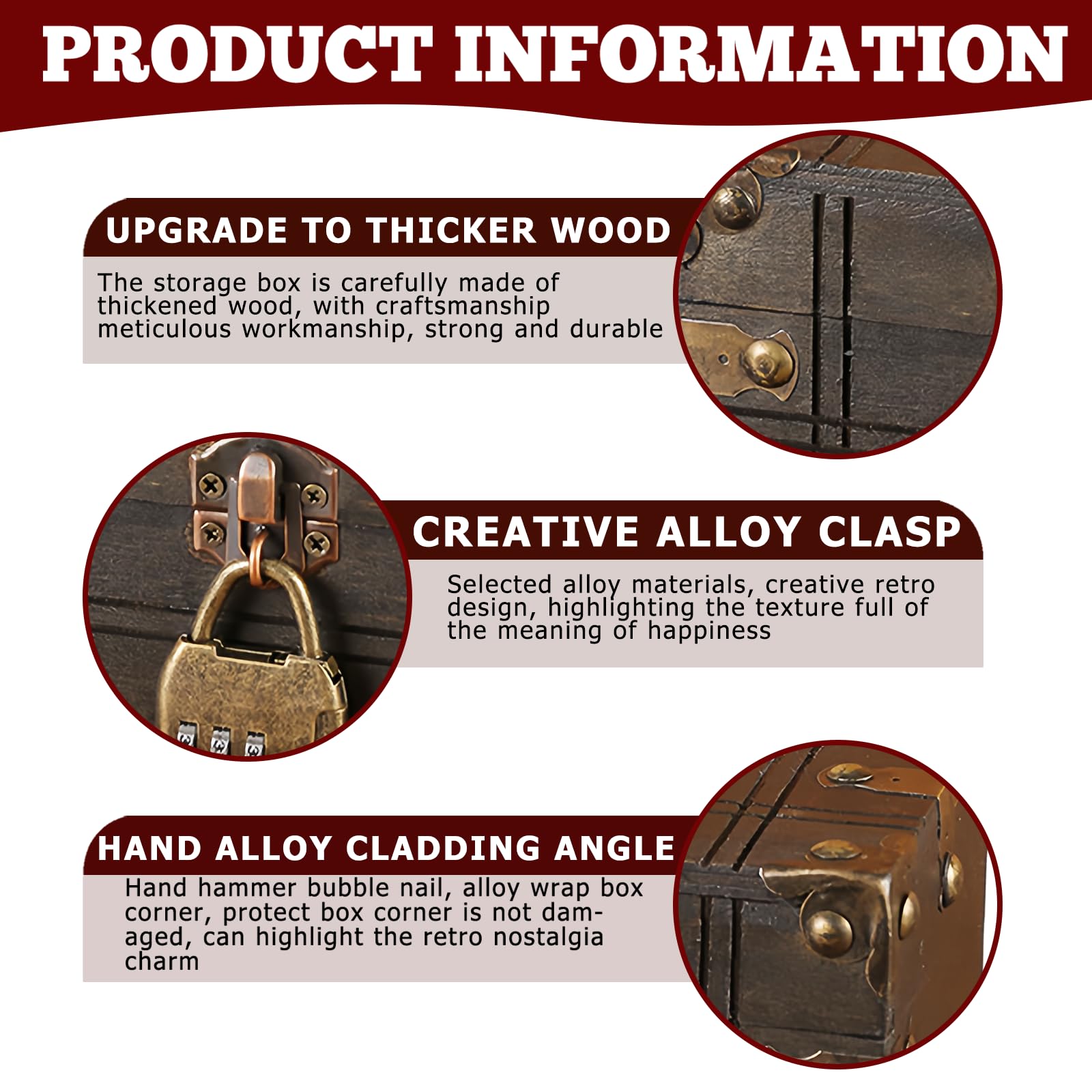 PRODUCT INFORMATION

UPGRADE TO THICKER WOOD

The storage box is carefully made of thickened wood, with craftsmanship meticulous workmanship, strong and durable

CREATIVE ALLOY CLASP

Selected alloy materials, creative retro design, highlighting the texture full of the meaning of happiness

HAND ALLOY CLADDING ANGLE

Hand hammer bubble nail, alloy wrap box corner, protect box corner is not damaged, can highlight the retro nostalgia charm